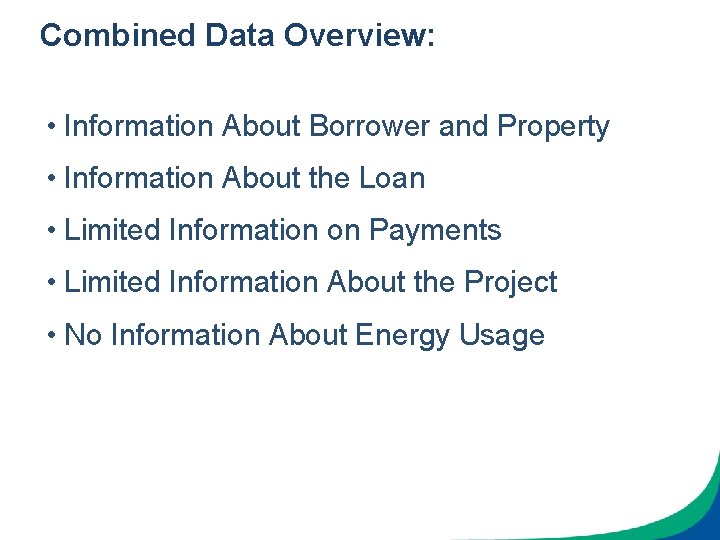 Combined Data Overview:

• Information About Borrower and Property
• Information About the Loan
• Limited Information on Payments
• Limited Information About the Project
• No Information About Energy Usage